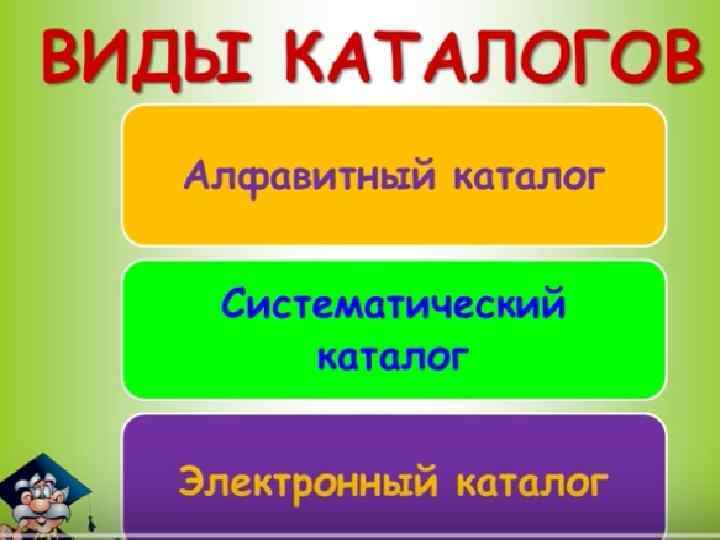 ВИДЫ КАТАЛОГОВ

Алфавитный каталог

Систематический каталог

Электронный каталог